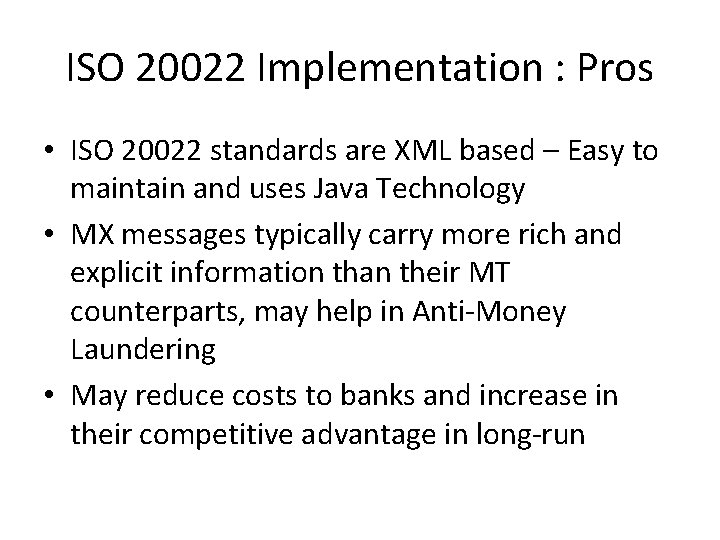 ISO 20022 Implementation : Pros

• ISO 20022 standards are XML based – Easy to maintain and uses Java Technology
• MX messages typically carry more rich and explicit information than their MT counterparts, may help in Anti-Money Laundering
• May reduce costs to banks and increase in their competitive advantage in long-run